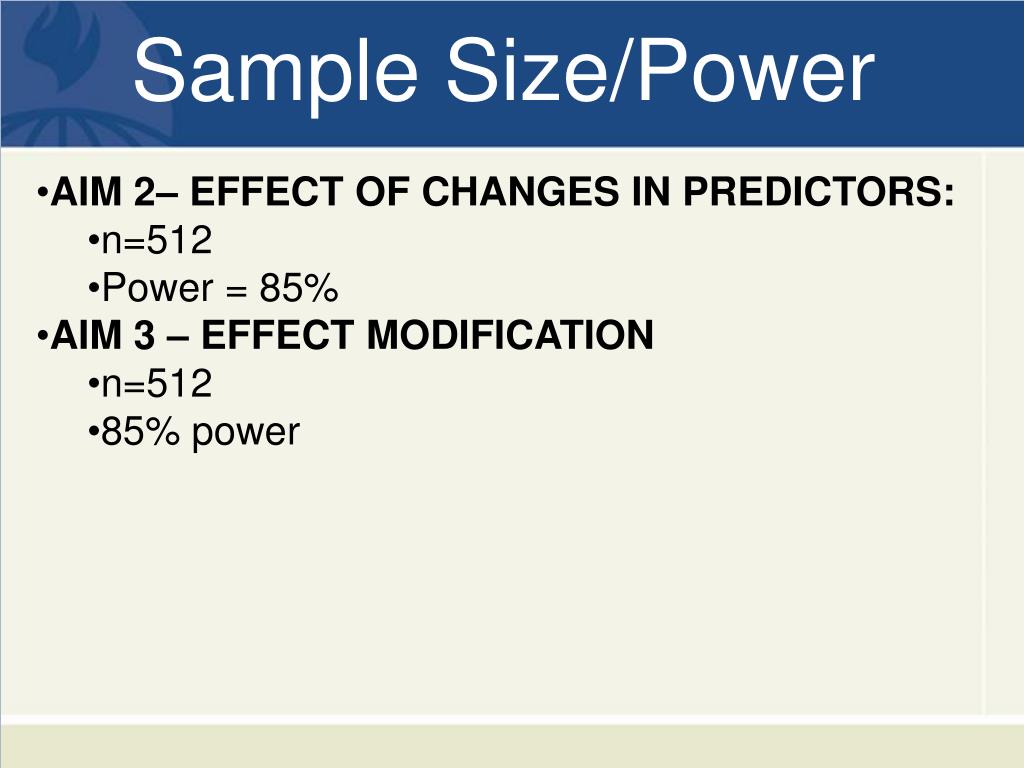 Sample Size/Power

•AIM 2– EFFECT OF CHANGES IN PREDICTORS:
•n=512
•Power = 85%
•AIM 3 – EFFECT MODIFICATION
•n=512
•85% power